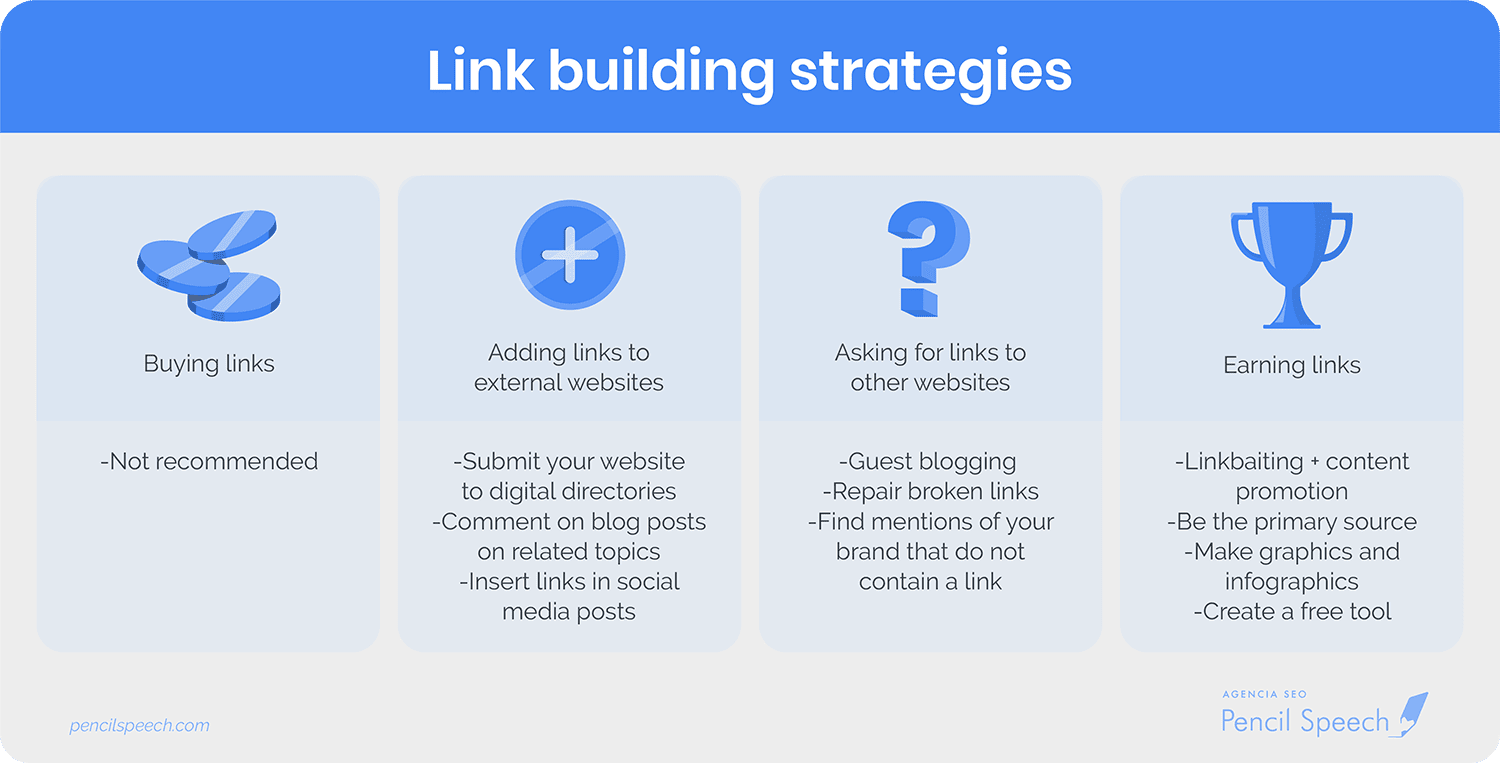 Link building strategies

Buying links

-Not recommended

Adding links to external websites

-Submit your website to digital directories
-Comment on blog posts on related topics
-Insert links in social media posts

Asking for links to other websites

-Guest blogging
-Repair broken links
-Find mentions of your brand that do not contain a link

Earning links

-Linkbaiting + content promotion
-Be the primary source
-Make graphics and infographics
-Create a free tool

pencilspeech.com

AGENCIA SEO
Pencil Speech